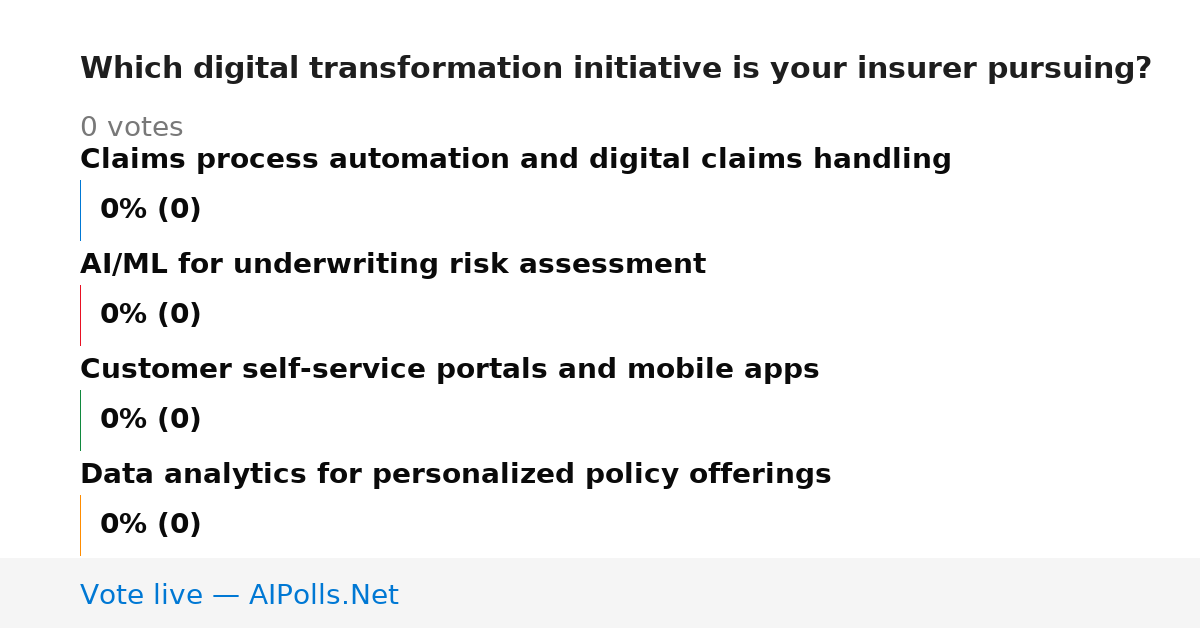 Which digital transformation initiative is your insurer pursuing?

0 votes

Claims process automation and digital claims handling

0% (0)

AI/ML for underwriting risk assessment

0% (0)

Customer self-service portals and mobile apps

0% (0)

Data analytics for personalized policy offerings

0% (0)

Vote live — AIPolls.Net